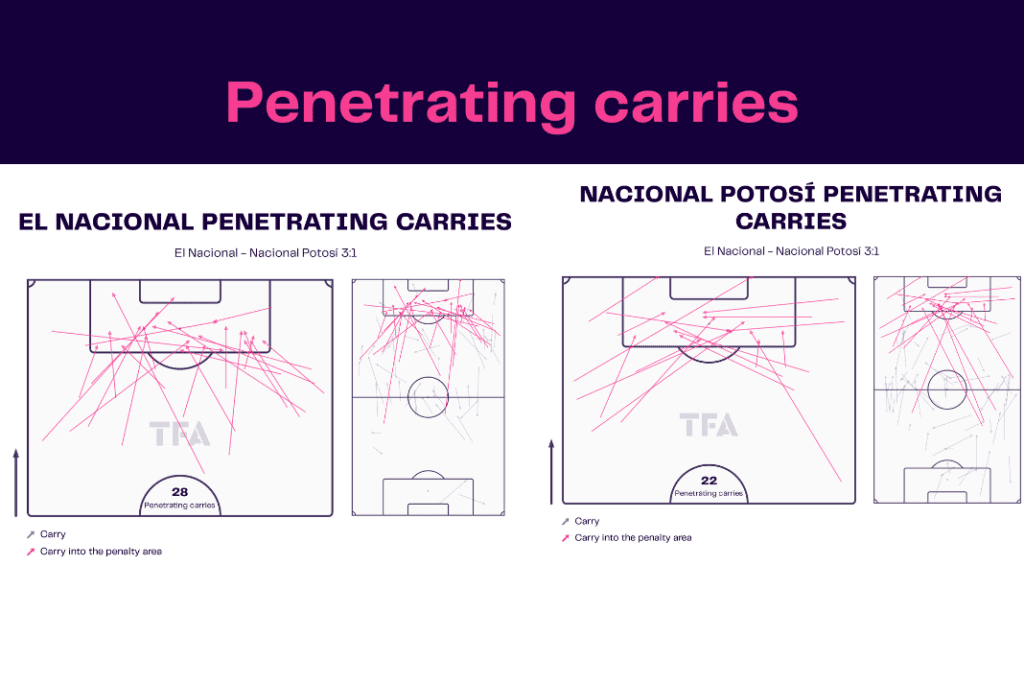 Penetrating carries

EL NACIONAL PENETRATING CARRIES

El Nacional - Nacional Potosí 3:1

TFA

28
Penetrating carries

Carry
Carry into the penalty area

NACIONAL POTOSÍ PENETRATING CARRIES

El Nacional - Nacional Potosí 3:1

TFA

22
Penetrating carries

Carry
Carry into the penalty area